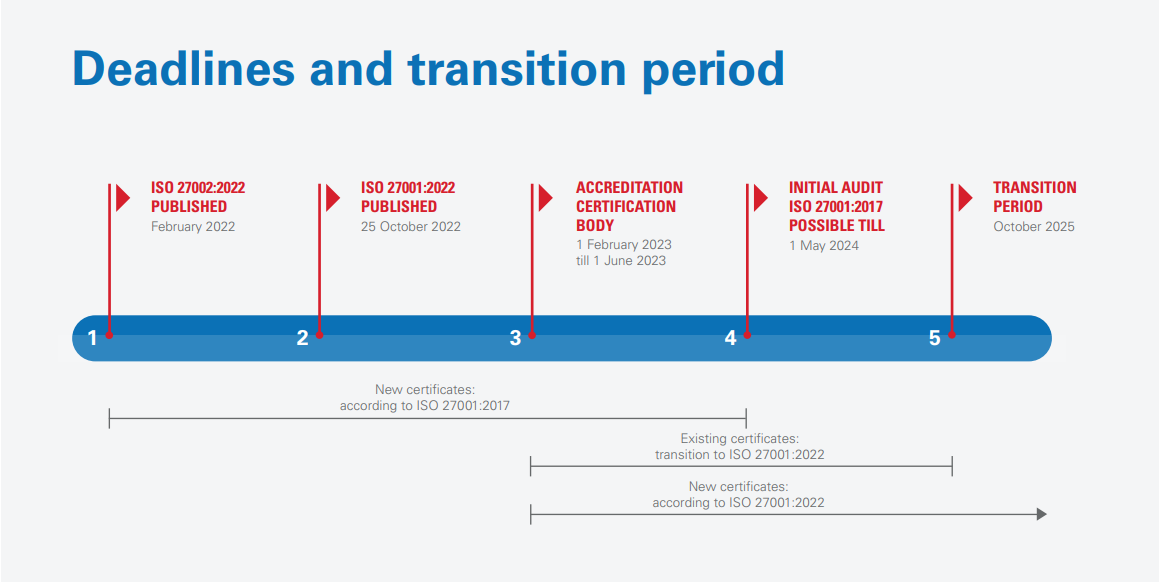 Deadlines and transition period

ISO 27002:2022 PUBLISHED
February 2022

ISO 27001:2022 PUBLISHED
25 October 2022

ACCREDITATION CERTIFICATION BODY
1 February 2023 till 1 June 2023

INITIAL AUDIT ISO 27001:2017 POSSIBLE TILL
1 May 2024

TRANSITION PERIOD
October 2025

1 2 3 4 5

New certificates: according to ISO 27001:2017

Existing certificates: transition to ISO 27001:2022

New certificates: according to ISO 27001:2022